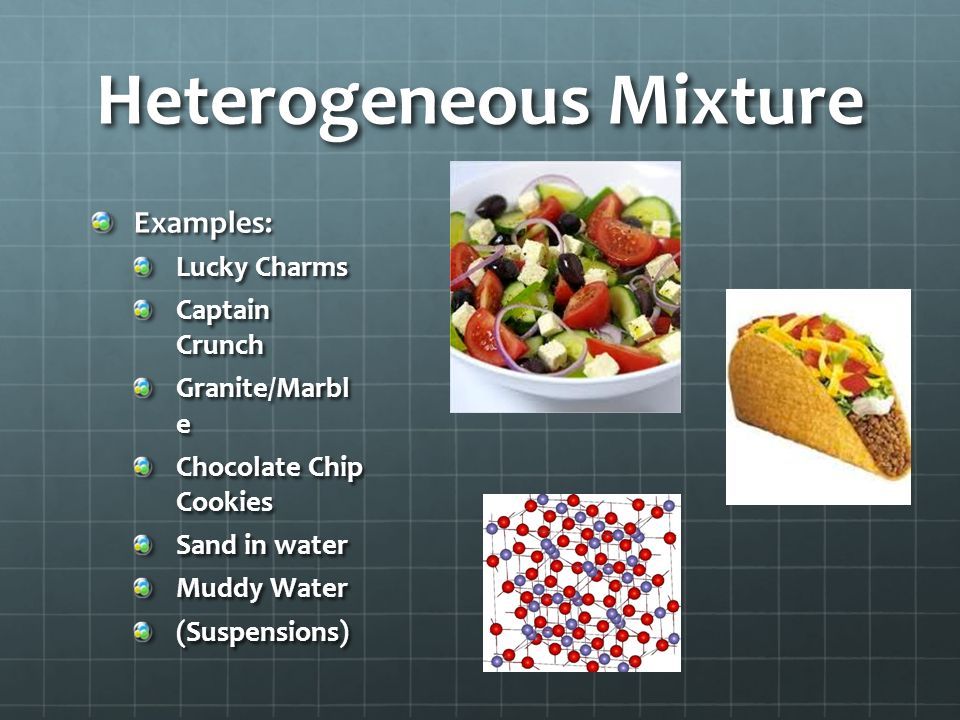 Heterogeneous Mixture

Examples:
Lucky Charms
Captain Crunch
Granite/Marble
Chocolate Chip Cookies
Sand in water
Muddy Water
(Suspensions)